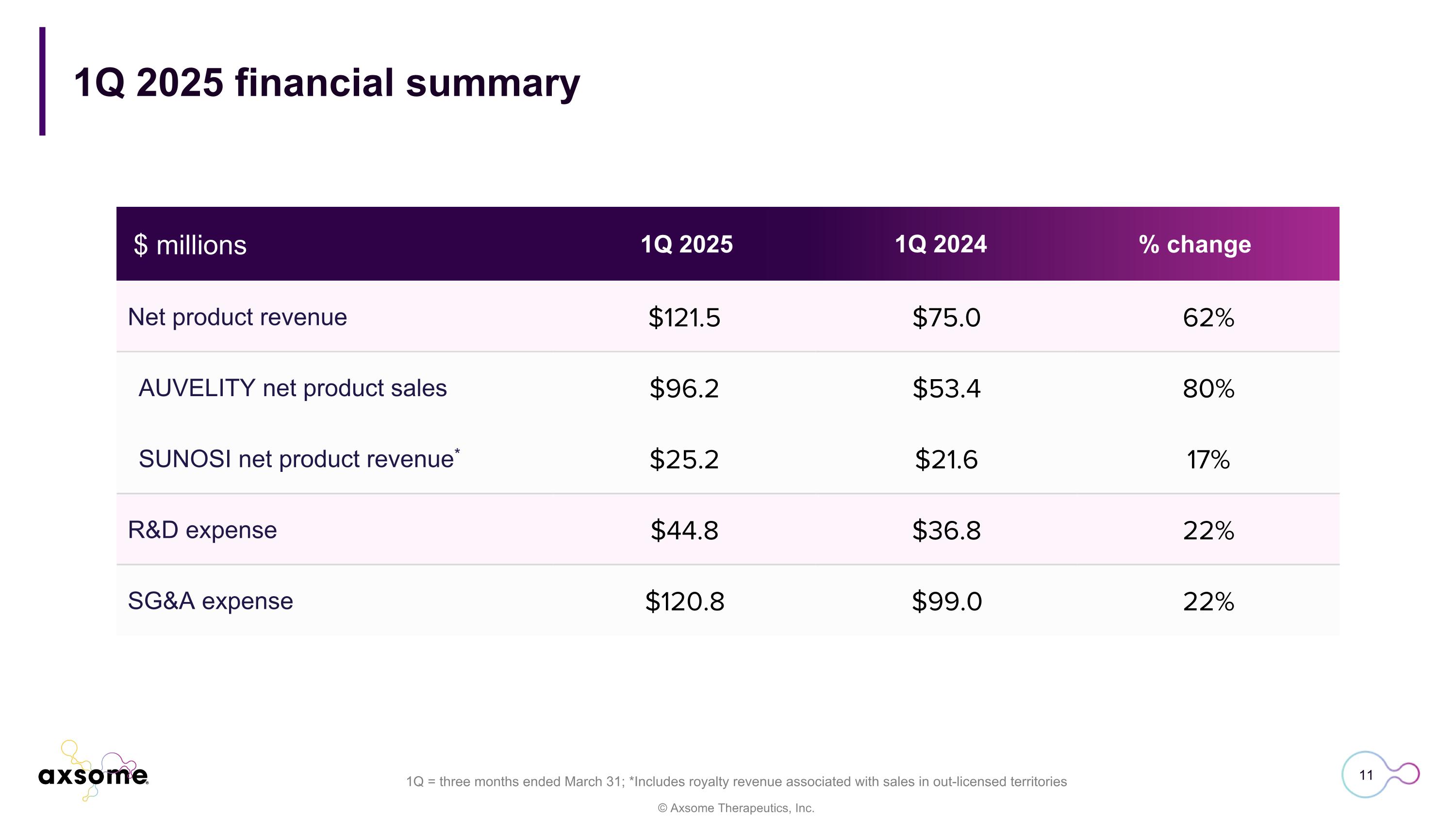 1Q 2025 financial summary

| $ millions | 1Q 2025 | 1Q 2024 | % change |
|---|---|---|---|
| Net product revenue | $121.5 | $75.0 | 62% |
| AUVELITY net product sales | $96.2 | $53.4 | 80% |
| SUNOSI net product revenue* | $25.2 | $21.6 | 17% |
| R&D expense | $44.8 | $36.8 | 22% |
| SG&A expense | $120.8 | $99.0 | 22% |

axsome

1Q = three months ended March 31; *Includes royalty revenue associated with sales in out-licensed territories

© Axsome Therapeutics, Inc.

11